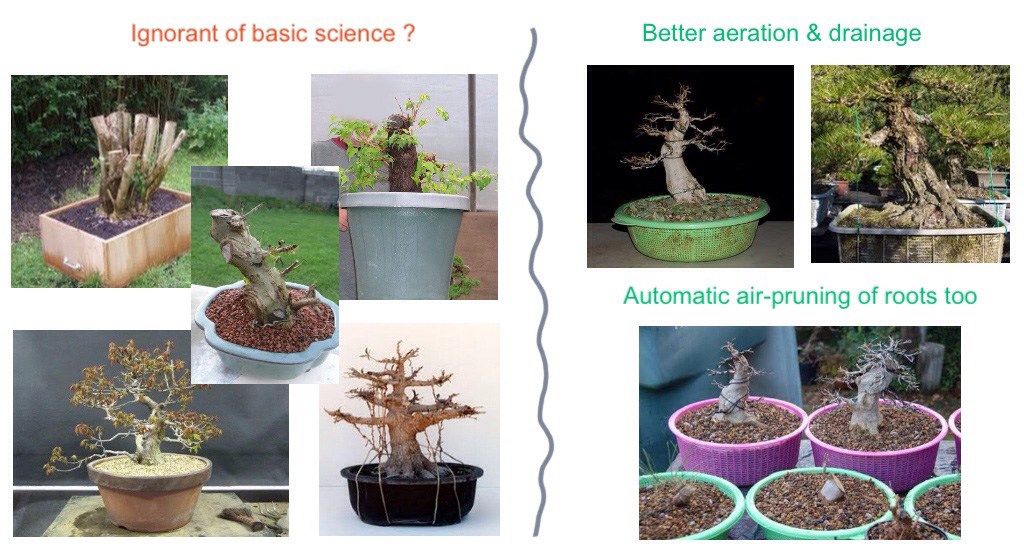 Ignorant of basic science ?

Better aeration & drainage

Automatic air-pruning of roots too